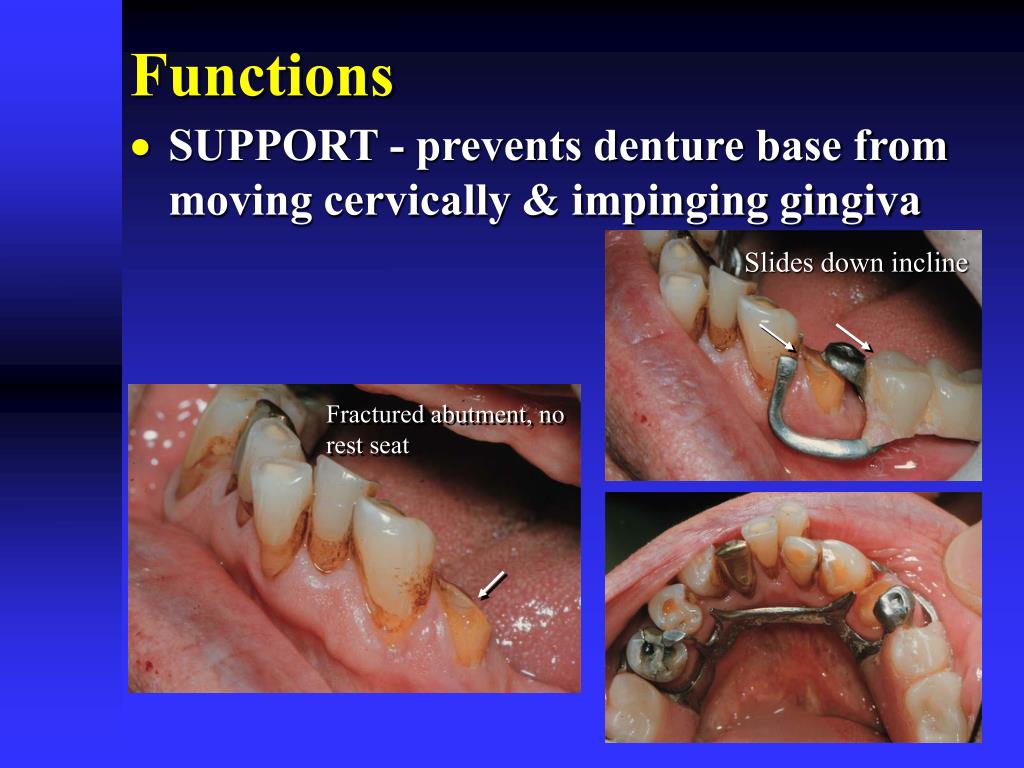 Functions

• SUPPORT - prevents denture base from moving cervically & impinging gingiva

Slides down incline

Fractured abutment, no rest seat